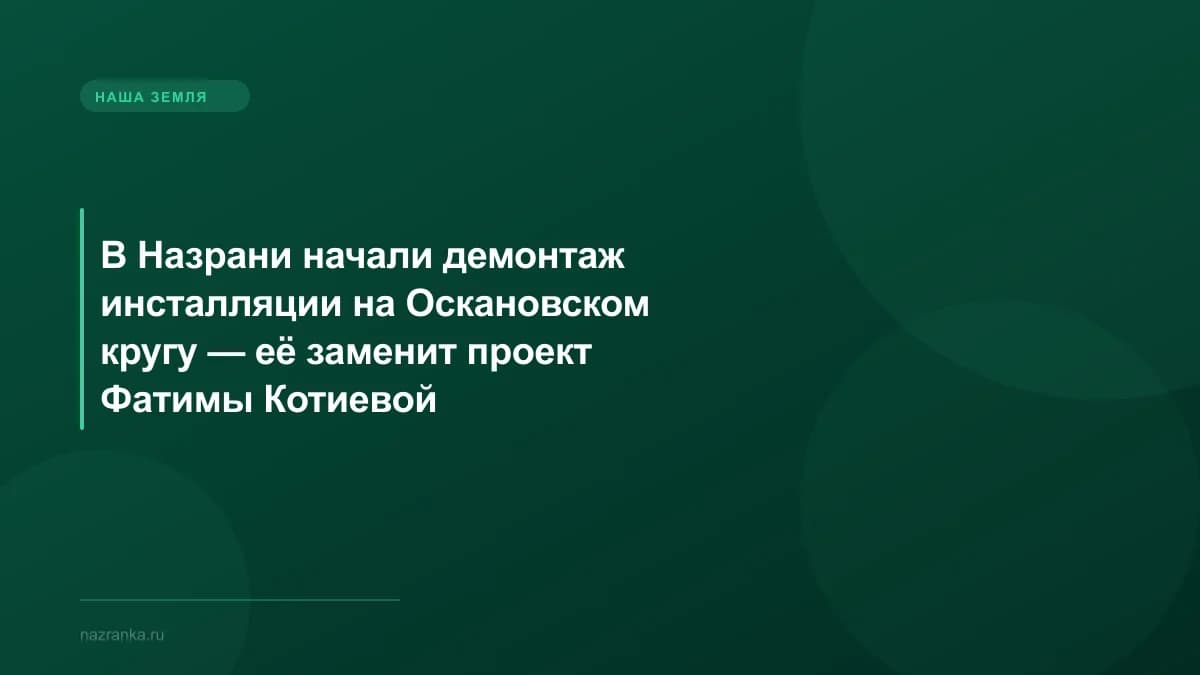 НАША ЗЕМЛЯ

В Назрани начали демонтаж инсталляции на Оскановском кругу — её заменит проект Фатимы Котиевой

nazranka.ru